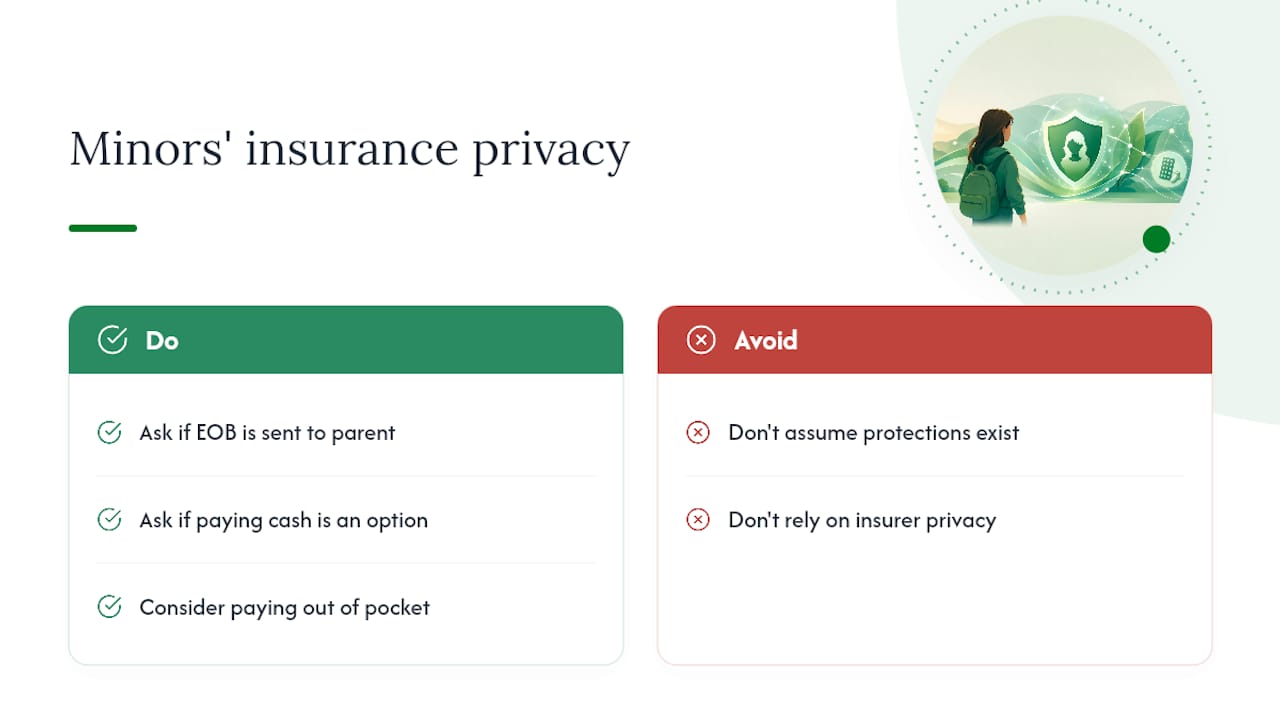 Minors' insurance privacy

Do

Ask if EOB is sent to parent

Ask if paying cash is an option

Consider paying out of pocket

Avoid

Don't assume protections exist

Don't rely on insurer privacy